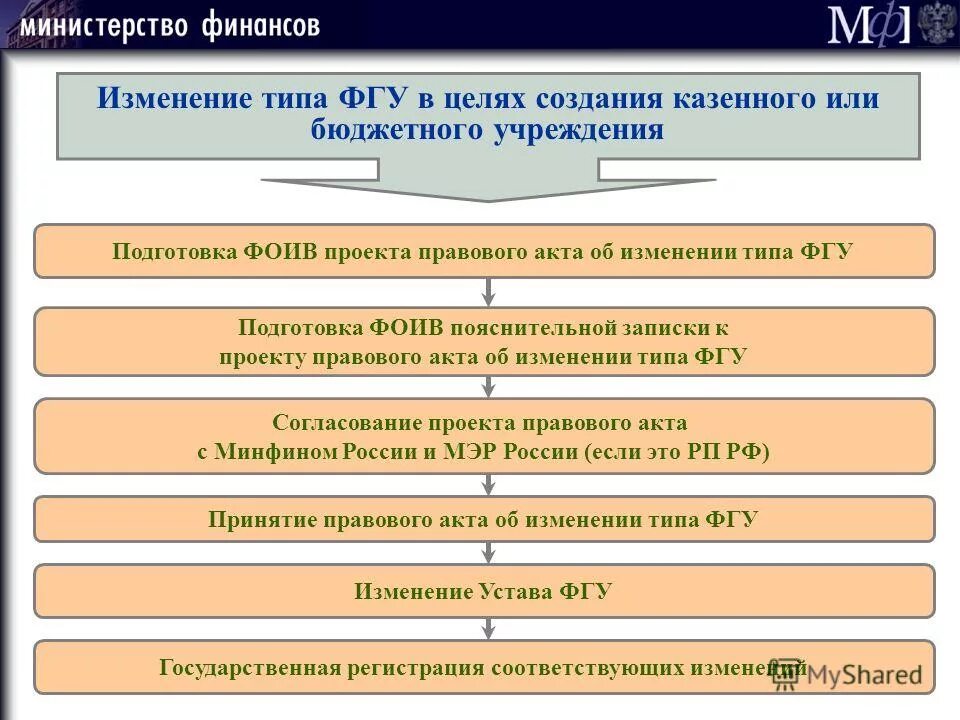 министерство финансов

МФ

Изменение типа ФГУ в целях создания казенного или бюджетного учреждения

Подготовка ФОИВ проекта правового акта об изменении типа ФГУ

Подготовка ФОИВ пояснительной записки к проекту правового акта об изменении типа ФГУ

Согласование проекта правового акта с Минфином России и МЭР России (если это РП РФ)

Принятие правового акта об изменении типа ФГУ

Изменение Устава ФГУ

Государственная регистрация соответствующих изменений

MyShared